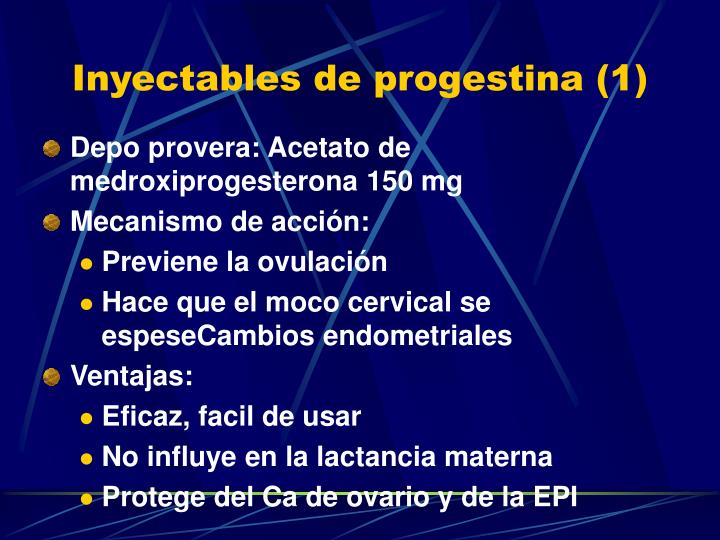 Inyectables de progestina (1)

Depo provera: Acetato de medroxiprogesterona 150 mg

Mecanismo de acción:

Previene la ovulación

Hace que el moco cervical se espeseCambios endometriales

Ventajas:

Eficaz, facil de usar

No influye en la lactancia materna

Protege del Ca de ovario y de la EPI